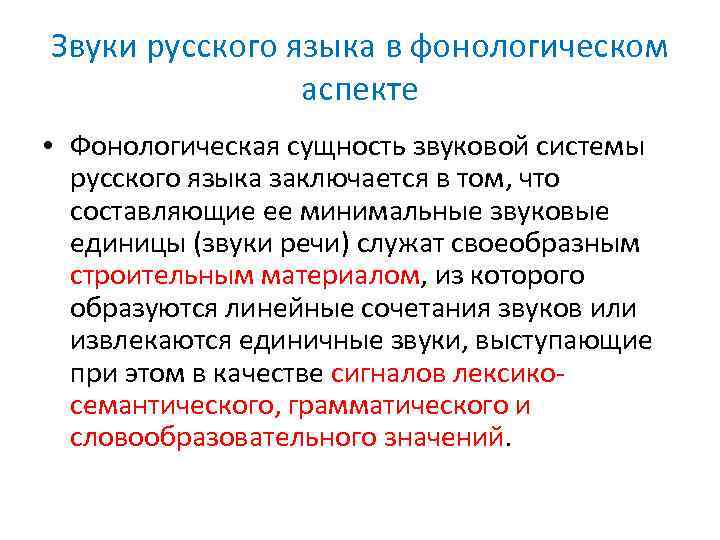 Звуки русского языка в фонологическом аспекте

• Фонологическая сущность звуковой системы русского языка заключается в том, что составляющие ее минимальные звуковые единицы (звуки речи) служат своеобразным строительным материалом, из которого образуются линейные сочетания звуков или извлекаются единичные звуки, выступающие при этом в качестве сигналов лексико-семантического, грамматического и словообразовательного значений.